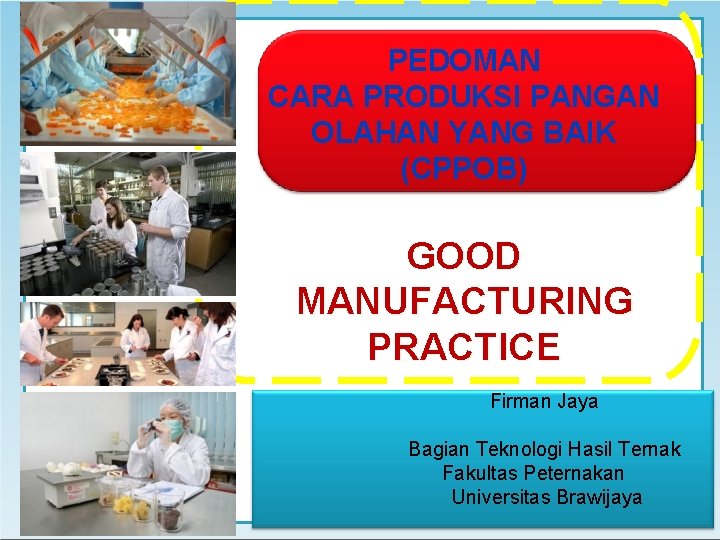 PEDOMAN
CARA PRODUKSI PANGAN OLAHAN YANG BAIK (CPPOB)

GOOD MANUFACTURING PRACTICE

Firman Jaya

Bagian Teknologi Hasil Ternak
Fakultas Peternakan
Universitas Brawijaya